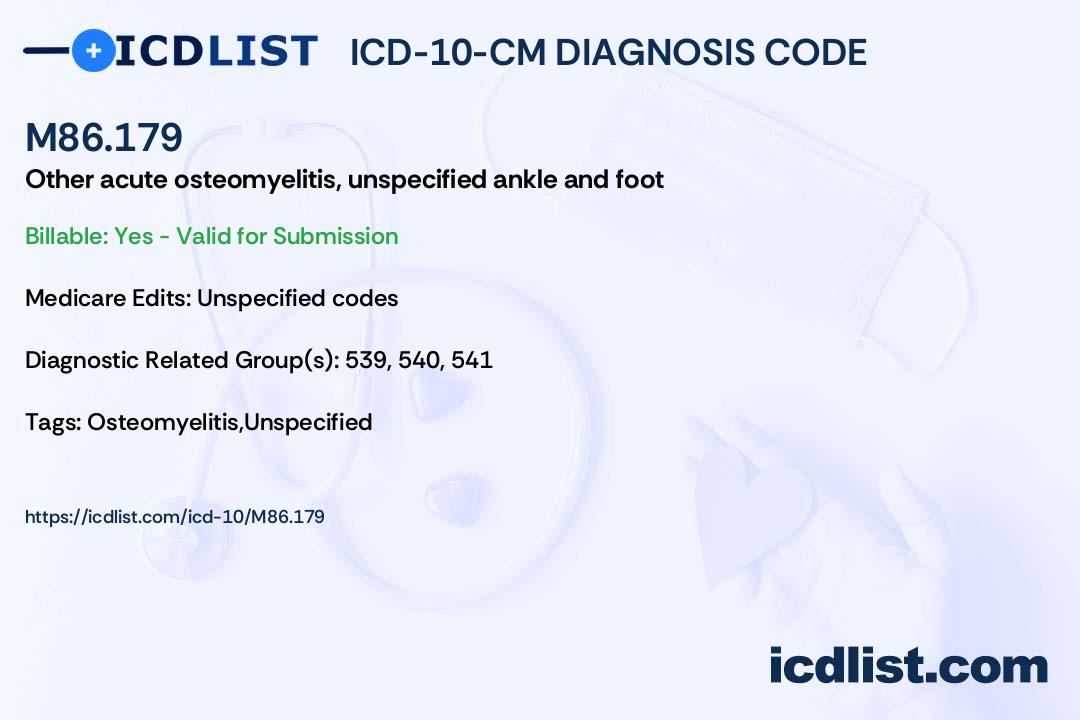 ICDLIST ICD-10-CM DIAGNOSIS CODE

M86.179

Other acute osteomyelitis, unspecified ankle and foot

Billable: Yes - Valid for Submission

Medicare Edits: Unspecified codes

Diagnostic Related Group(s): 539, 540, 541

Tags: Osteomyelitis,Unspecified

https://icdlist.com/icd-10/M86.179

icdlist.com